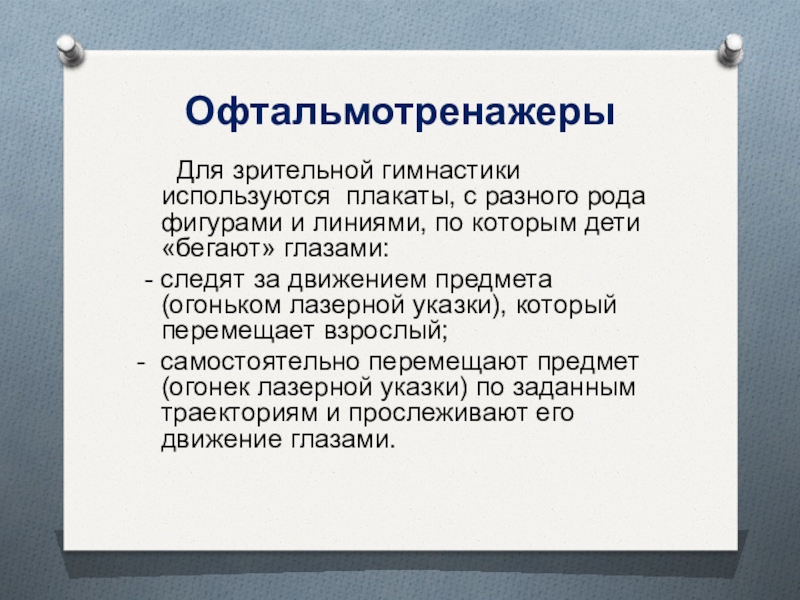 Офтальмотренажеры

Для зрительной гимнастики используются  плакаты, с разного рода фигурами и линиями, по которым дети «бегают» глазами:

- следят за движением предмета (огоньком лазерной указки), который перемещает взрослый;

- самостоятельно перемещают предмет (огонек лазерной указки) по заданным траекториям и прослеживают его движение глазами.